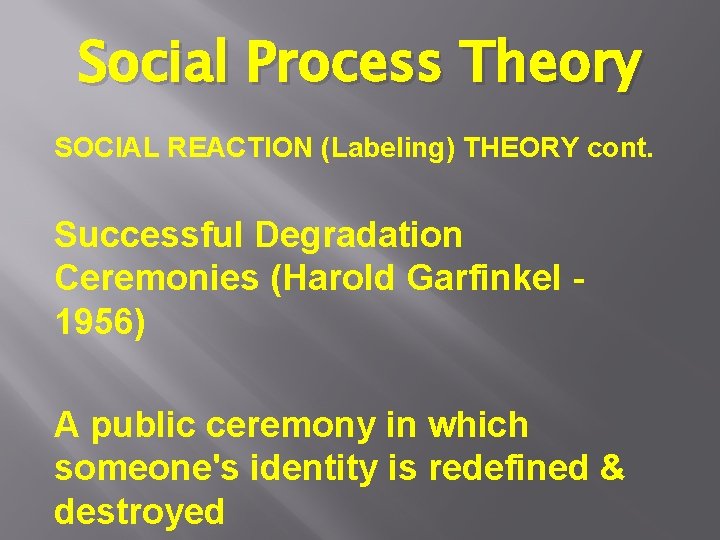 Social Process Theory

SOCIAL REACTION (Labeling) THEORY cont.

Successful Degradation Ceremonies (Harold Garfinkel - 1956)

A public ceremony in which someone's identity is redefined & destroyed